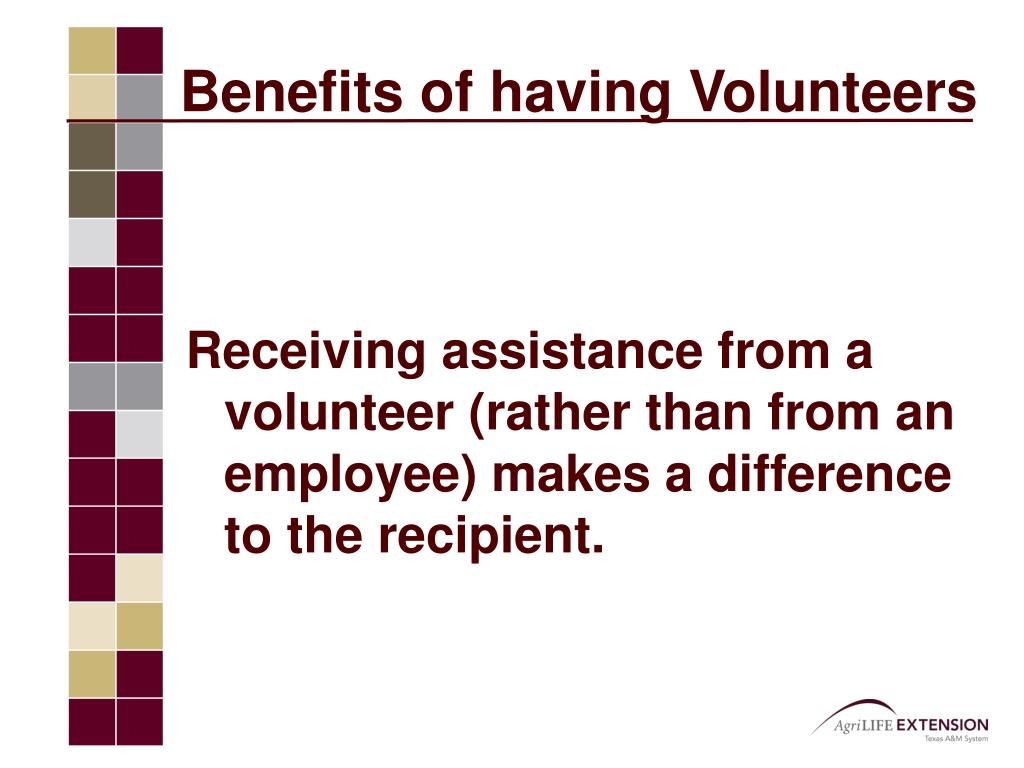 Benefits of having Volunteers

Receiving assistance from a volunteer (rather than from an employee) makes a difference to the recipient.

AgriLIFE EXTENSION
Texas A&M System